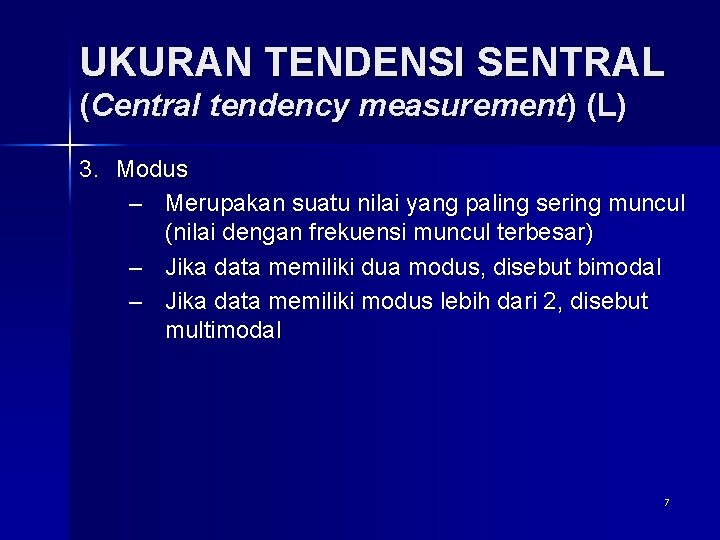 UKURAN TENDENSI SENTRAL
(Central tendency measurement) (L)

3. Modus
– Merupakan suatu nilai yang paling sering muncul (nilai dengan frekuensi muncul terbesar)
– Jika data memiliki dua modus, disebut bimodal
– Jika data memiliki modus lebih dari 2, disebut multimodal

7